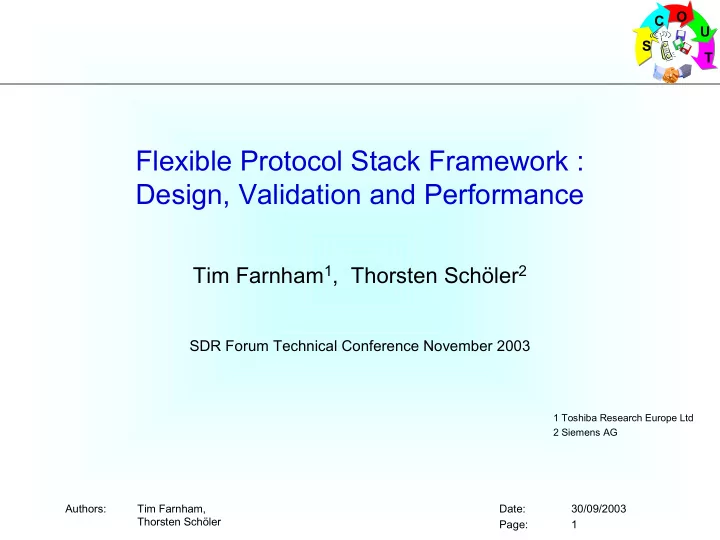 S C O U T

Flexible Protocol Stack Framework : Design, Validation and Performance

Tim Farnham$^1$, Thorsten Schöler$^2$

SDR Forum Technical Conference November 2003

1 Toshiba Research Europe Ltd
2 Siemens AG

Authors: Tim Farnham, Thorsten Schöler

Date: 30/09/2003
Page: 1